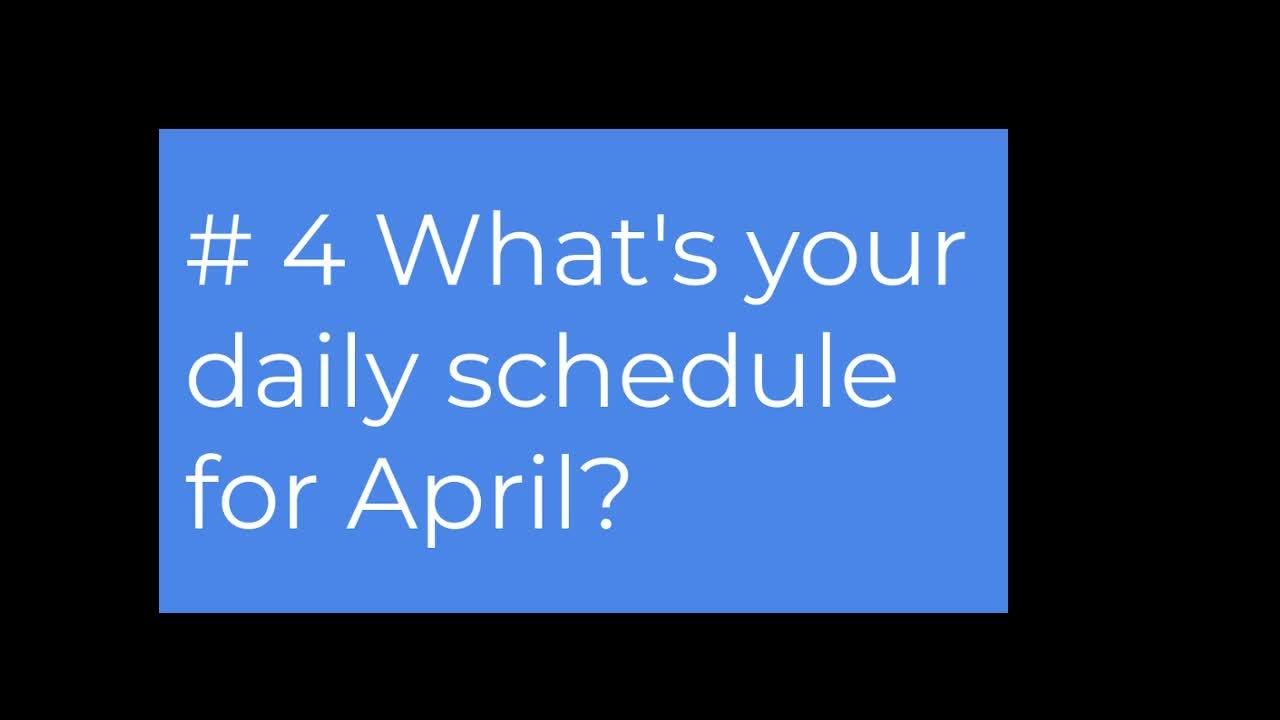 # 4 What's your daily schedule for April?